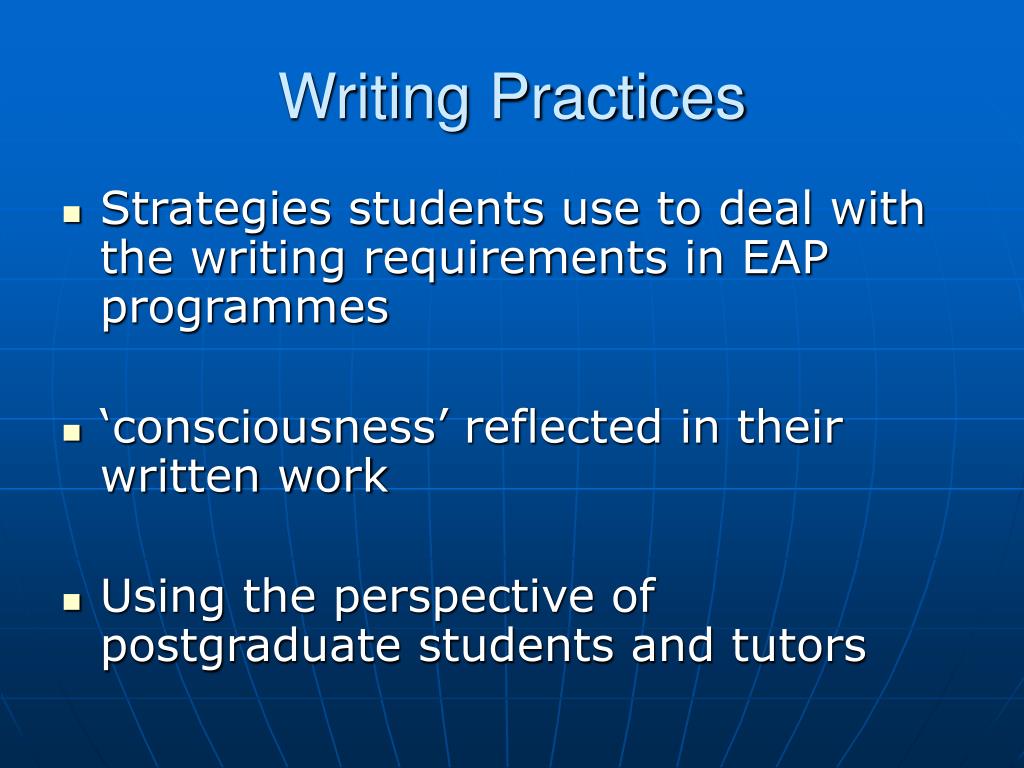 Writing Practices

- Strategies students use to deal with the writing requirements in EAP programmes

- ‘consciousness’ reflected in their written work

- Using the perspective of postgraduate students and tutors